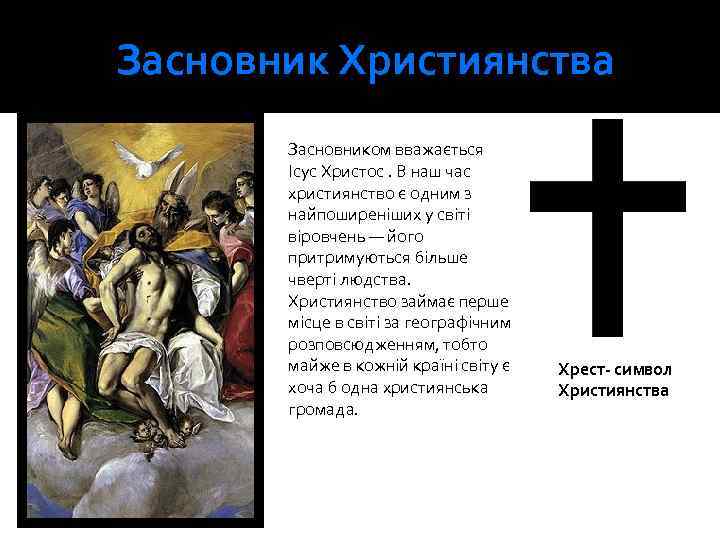 Засновник Християнства

Засновником вважається Ісус Христос . В наш час християнство є одним з найпоширеніших у світі віровчень — його притримуються більше чверті людства. Християнство займає перше місце в світі за географічним розповсюдженням, тобто майже в кожній країні світу є хоча б одна християнська громада.

Хрест- символ Християнства